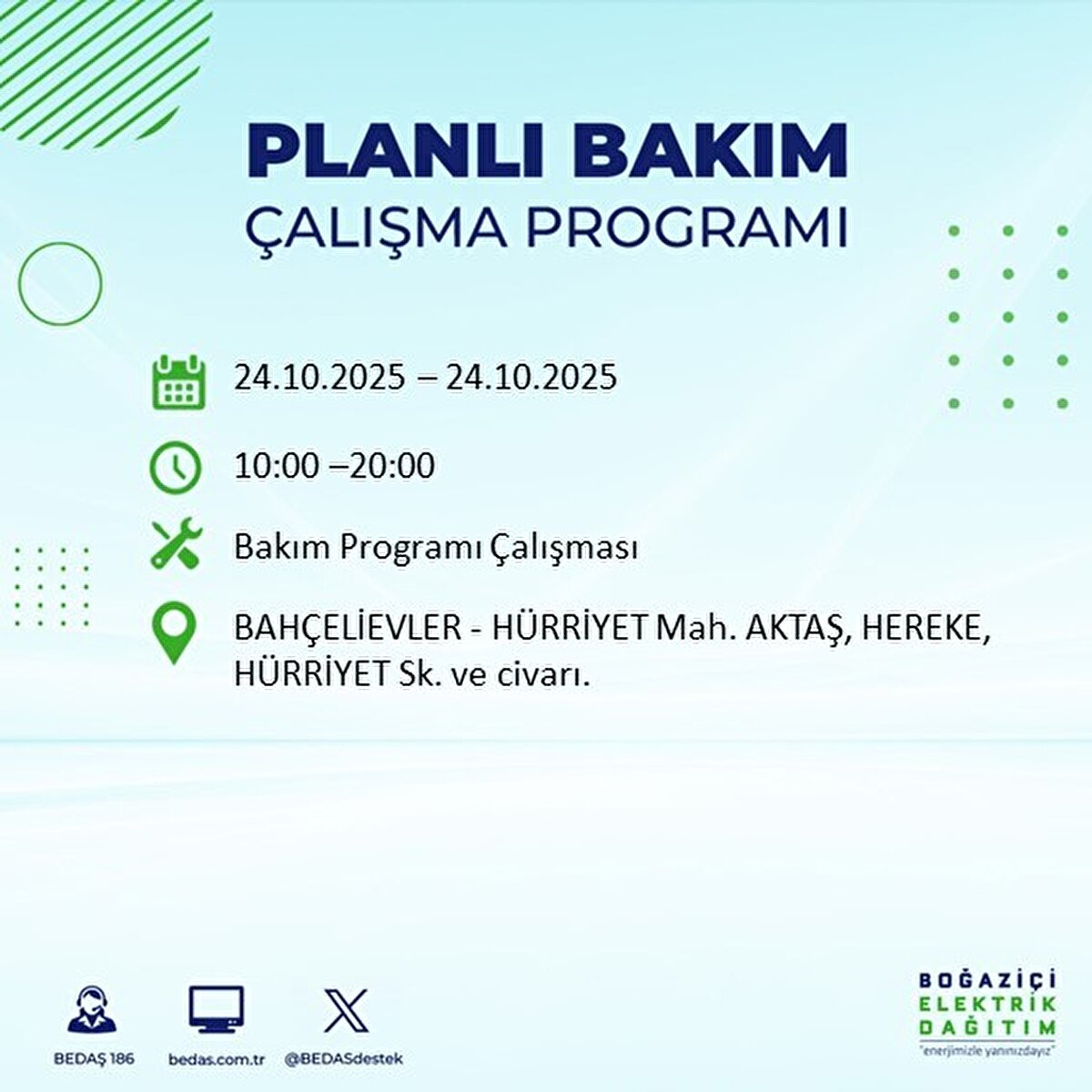 PLANLI BAKIM
ÇALIŞMA PROGRAMI

24.10.2025 – 24.10.2025

10:00 –20:00

Bakım Programı Çalışması

BAHÇELİEVLER - HÜRRİYET Mah. AKTAŞ, HEREKE, HÜRRİYET Sk. ve civarı.

BEDAŞ 186

bedas.com.tr

@BEDASdestek

BOĞAZİÇİ
ELEKTRİK
DAĞITIM
"enerjimizle yanınızdayız"